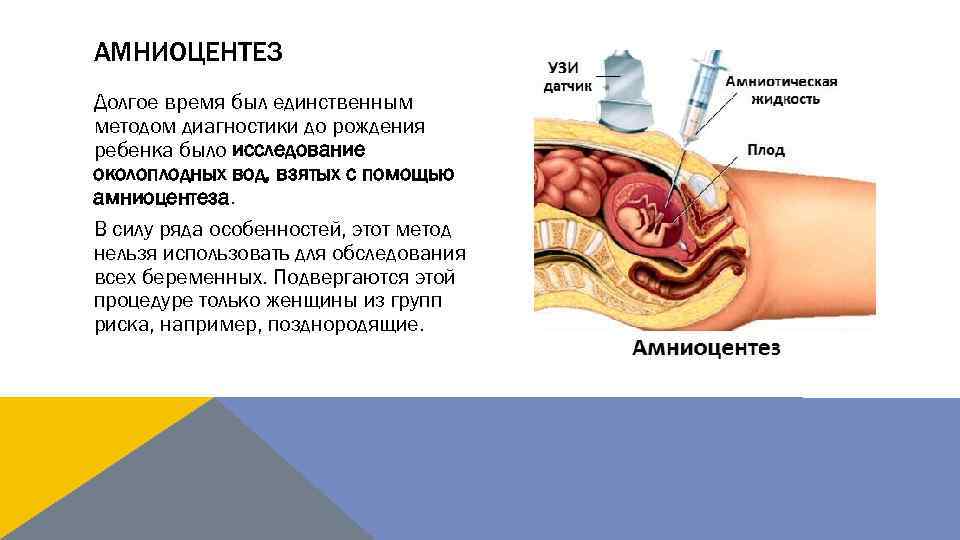 АМНИОЦЕНТЕЗ

Долгое время был единственным методом диагностики до рождения ребенка было исследование околоплодных вод, взятых с помощью амниоцентеза.

В силу ряда особенностей, этот метод нельзя использовать для обследования всех беременных. Подвергаются этой процедуре только женщины из групп риска, например, позднородящие.

УЗИ датчик

Амниотическая жидкость

Плод

Амниоцентез